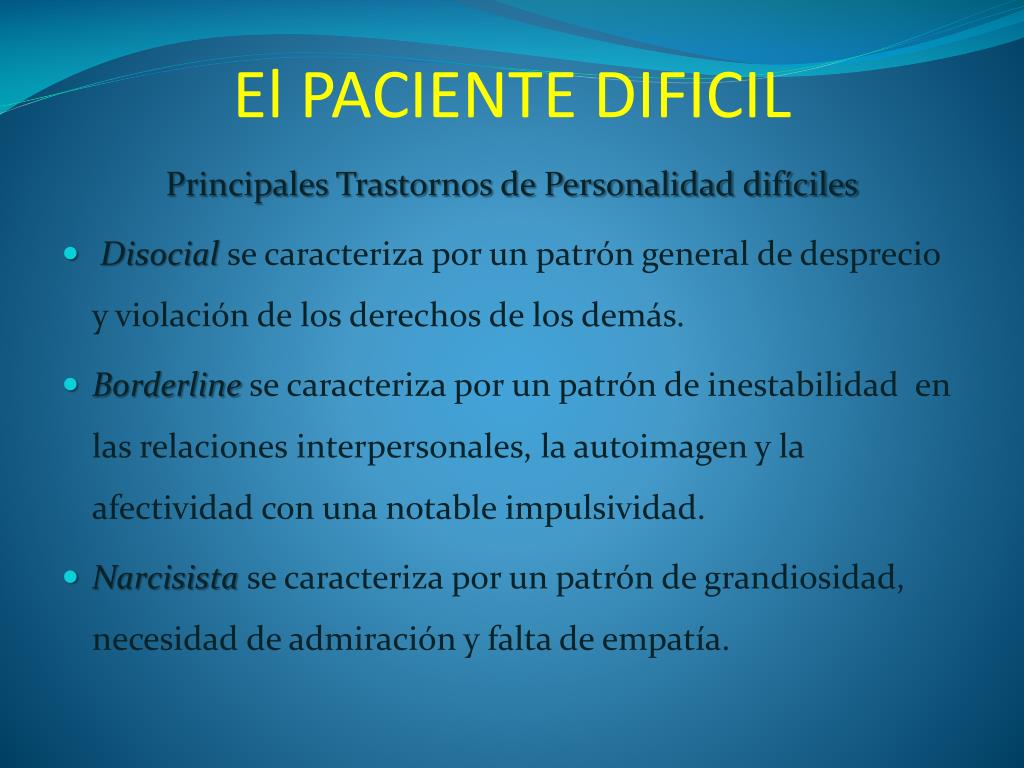 El PACIENTE DIFICIL

Principales Trastornos de Personalidad difíciles

- Disocial se caracteriza por un patrón general de desprecio y violación de los derechos de los demás.
- Borderline se caracteriza por un patrón de inestabilidad en las relaciones interpersonales, la autoimagen y la afectividad con una notable impulsividad.
- Narcisista se caracteriza por un patrón de grandiosidad, necesidad de admiración y falta de empatía.